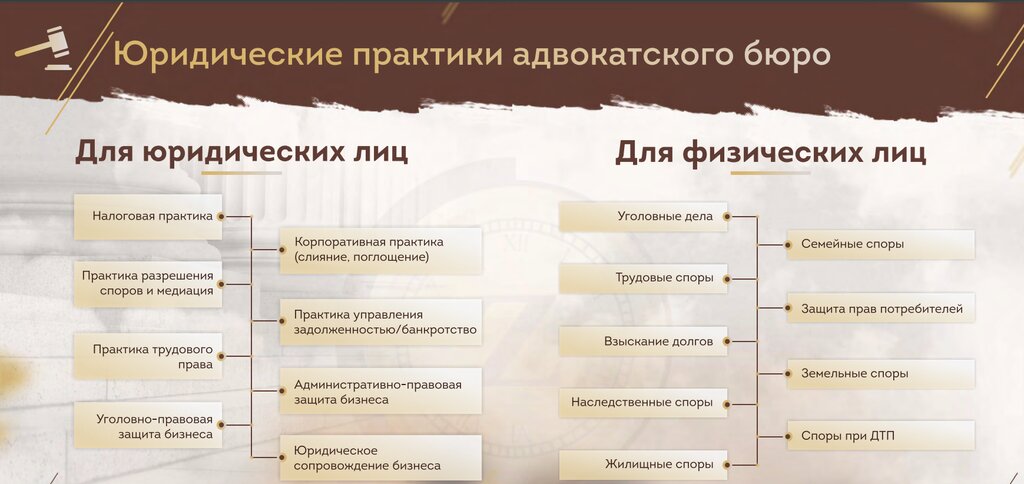 Юридические практики адвокатского бюро

Для юридических лиц

Налоговая практика

Практика разрешения споров и медиация

Практика трудового права

Уголовно-правовая защита бизнеса

Корпоративная практика (слияние, поглощение)

Практика управления задолженностью/банкротство

Административно-правовая защита бизнеса

Юридическое сопровождение бизнеса

Для физических лиц

Уголовные дела

Трудовые споры

Взыскание долгов

Наследственные споры

Жилищные споры

Семейные споры

Защита прав потребителей

Земельные споры

Споры при ДТП